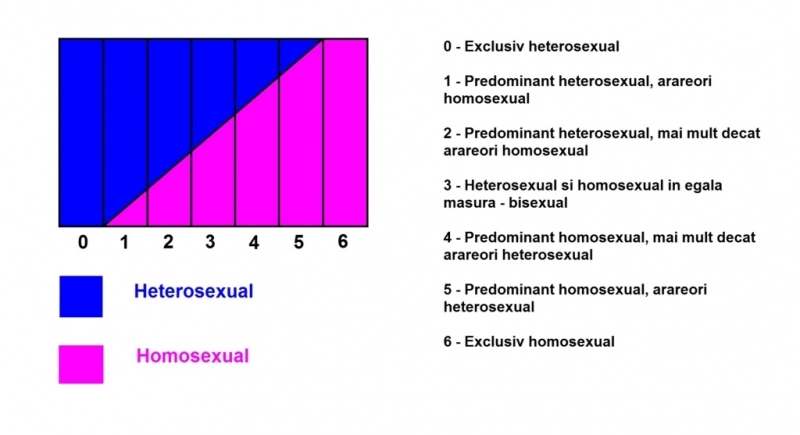 0 1 2 3 4 5 6

Heterosexual

Homosexual

0 - Exclusiv heterosexual

1 - Predominant heterosexual, arareori homosexual

2 - Predominant heterosexual, mai mult decat arareori homosexual

3 - Heterosexual si homosexual in egala masura - bisexual

4 - Predominant homosexual, mai mult decat arareori heterosexual

5 - Predominant homosexual, arareori heterosexual

6 - Exclusiv homosexual